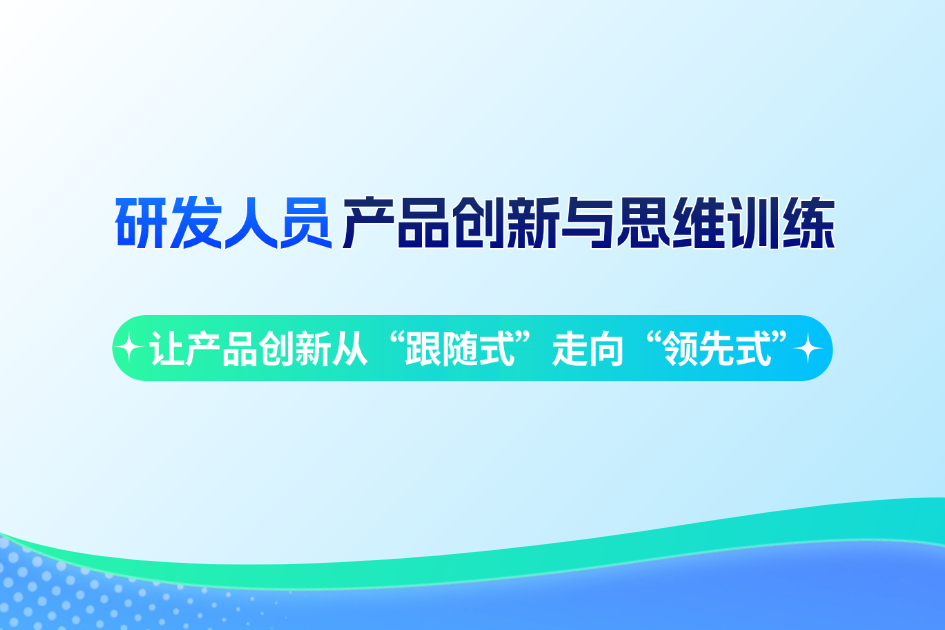 研发人员 产品创新与思维训练

让产品创新从“跟随式”走向“领先式”